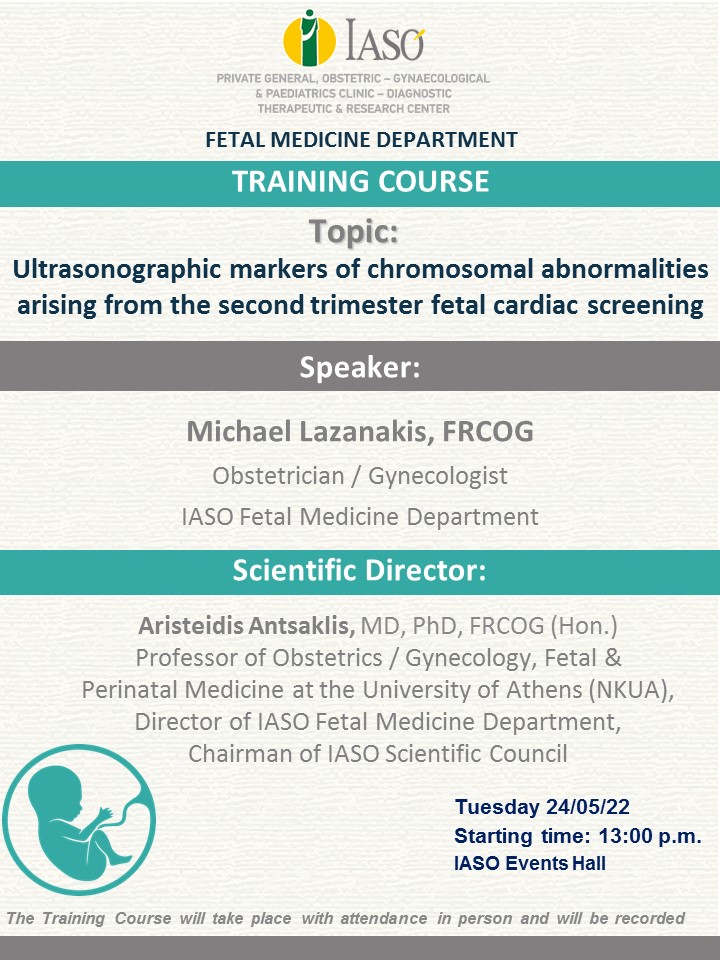 IASO
PRIVATE GENERAL, OBSTETRIC – GYNAECOLOGICAL & PAEDIATRICS CLINIC – DIAGNOSTIC THERAPEUTIC & RESEARCH CENTER

FETAL MEDICINE DEPARTMENT

TRAINING COURSE

Topic:
Ultrasonographic markers of chromosomal abnormalities arising from the second trimester fetal cardiac screening

Speaker:

Michael Lazanakis, FRCOG
Obstetrician / Gynecologist
IASO Fetal Medicine Department

Scientific Director:

Aristeidis Antsaklis, MD, PhD, FRCOG (Hon.)
Professor of Obstetrics / Gynecology, Fetal & Perinatal Medicine at the University of Athens (NKUA),
Director of IASO Fetal Medicine Department,
Chairman of IASO Scientific Council

Tuesday 24/05/22
Starting time: 13:00 p.m.
IASO Events Hall

The Training Course will take place with attendance in person and will be recorded